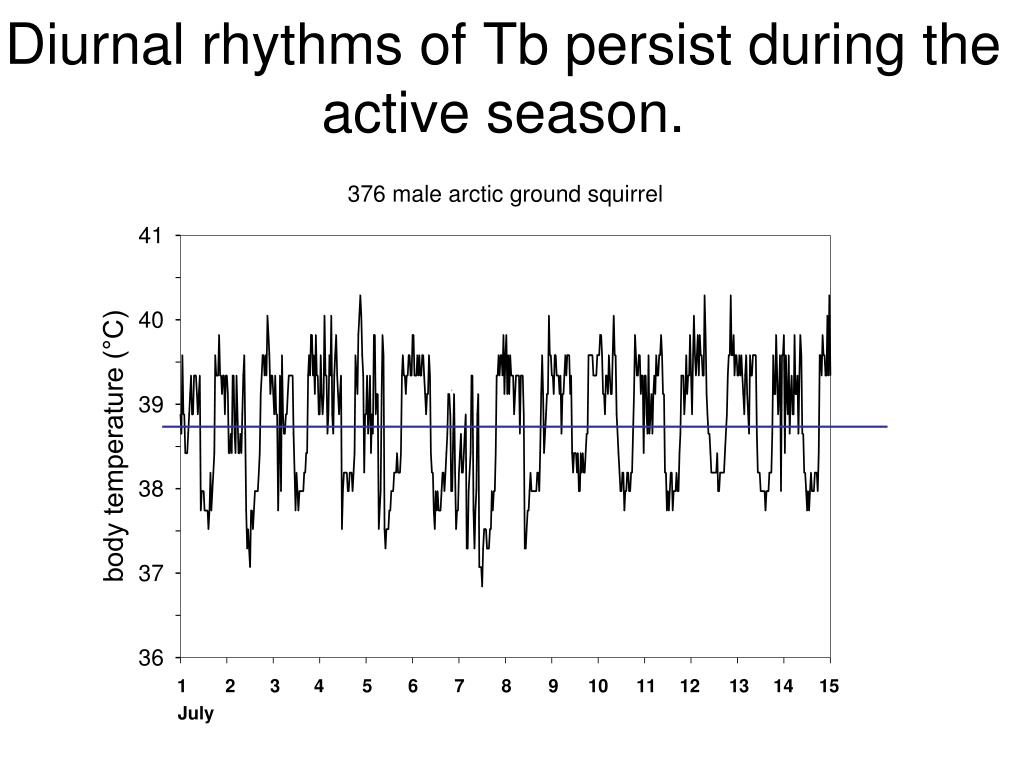 Diurnal rhythms of Tb persist during the active season.

376 male arctic ground squirrel

body temperature (°C)

41
40
39
38
37
36

1 2 3 4 5 6 7 8 9 10 11 12 13 14 15

July